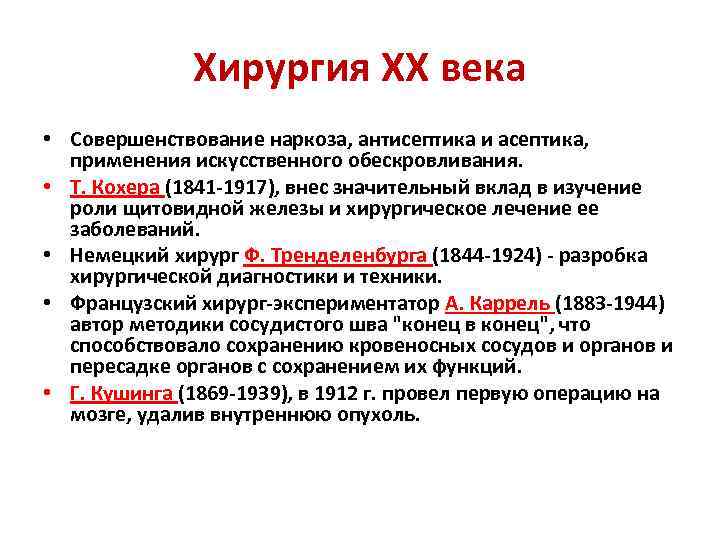 Хирургия XX века

• Совершенствование наркоза, антисептика и асептика, применения искусственного обескровливания.
• Т. Кохера (1841-1917), внес значительный вклад в изучение роли щитовидной железы и хирургическое лечение ее заболеваний.
• Немецкий хирург Ф. Тренделенбурга (1844-1924) - разробка хирургической диагностики и техники.
• Французский хирург-экспериментатор А. Каррель (1883-1944) автор методики сосудистого шва "конец в конец", что способствовало сохранению кровеносных сосудов и органов и пересадке органов с сохранением их функций.
• Г. Кушинга (1869-1939), в 1912 г. провел первую операцию на мозге, удалив внутреннюю опухоль.